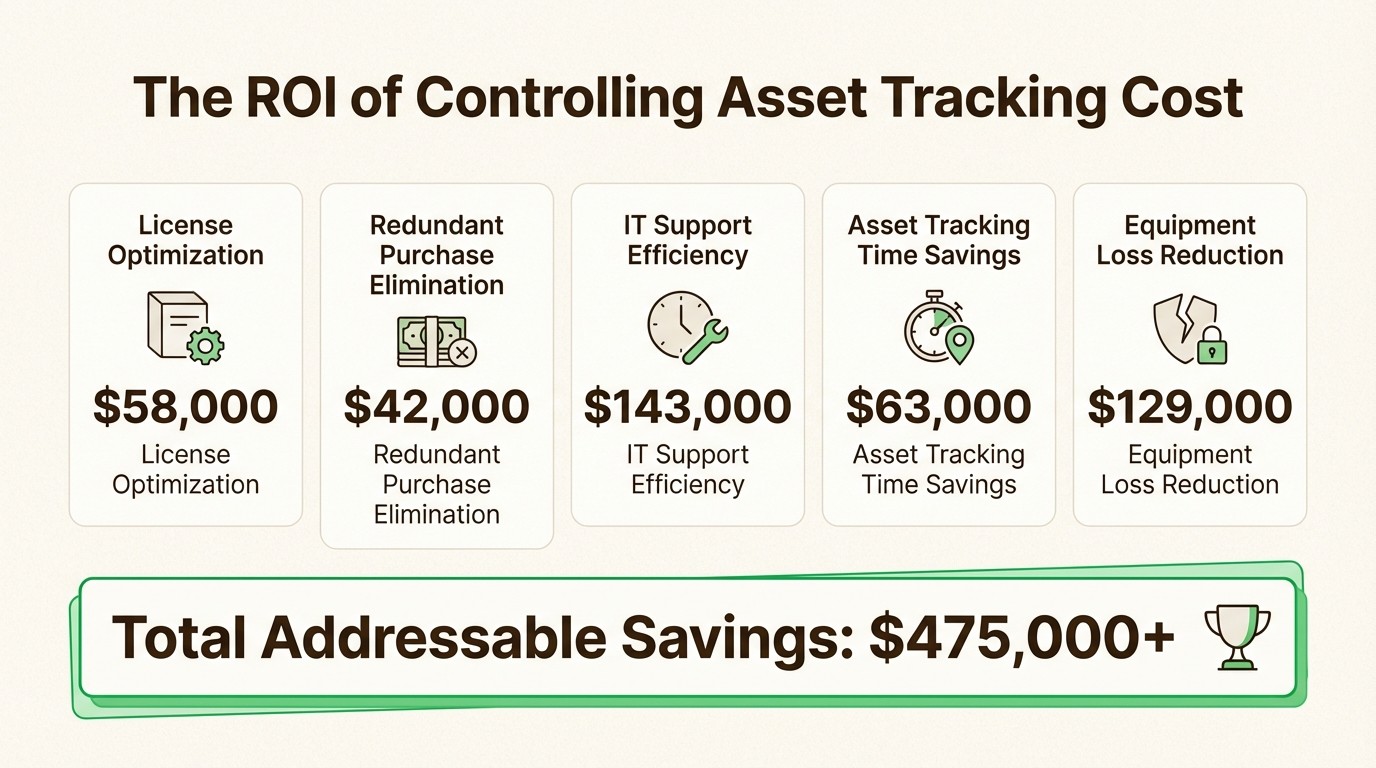 The ROI of Controlling Asset Tracking Cost

License Optimization

$58,000

License Optimization

Redundant Purchase Elimination

$42,000

Redundant Purchase Elimination

IT Support Efficiency

$143,000

IT Support Efficiency

Asset Tracking Time Savings

$63,000

Asset Tracking Time Savings

Equipment Loss Reduction

$129,000

Equipment Loss Reduction

Total Addressable Savings: $475,000+